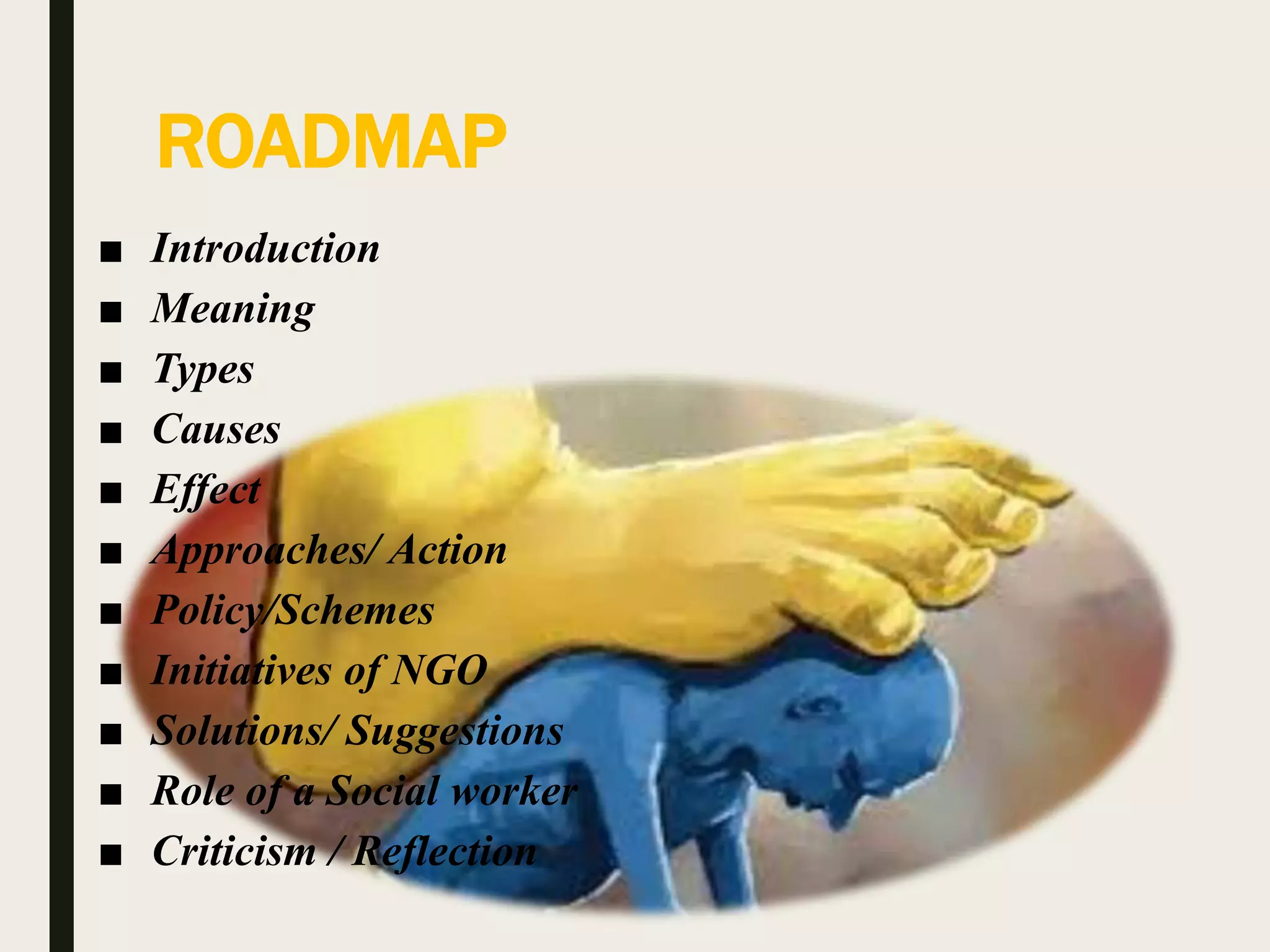 ROADMAP

■ Introduction
■ Meaning
■ Types
■ Causes
■ Effect
■ Approaches/ Action
■ Policy/Schemes
■ Initiatives of NGO
■ Solutions/ Suggestions
■ Role of a Social worker
■ Criticism / Reflection